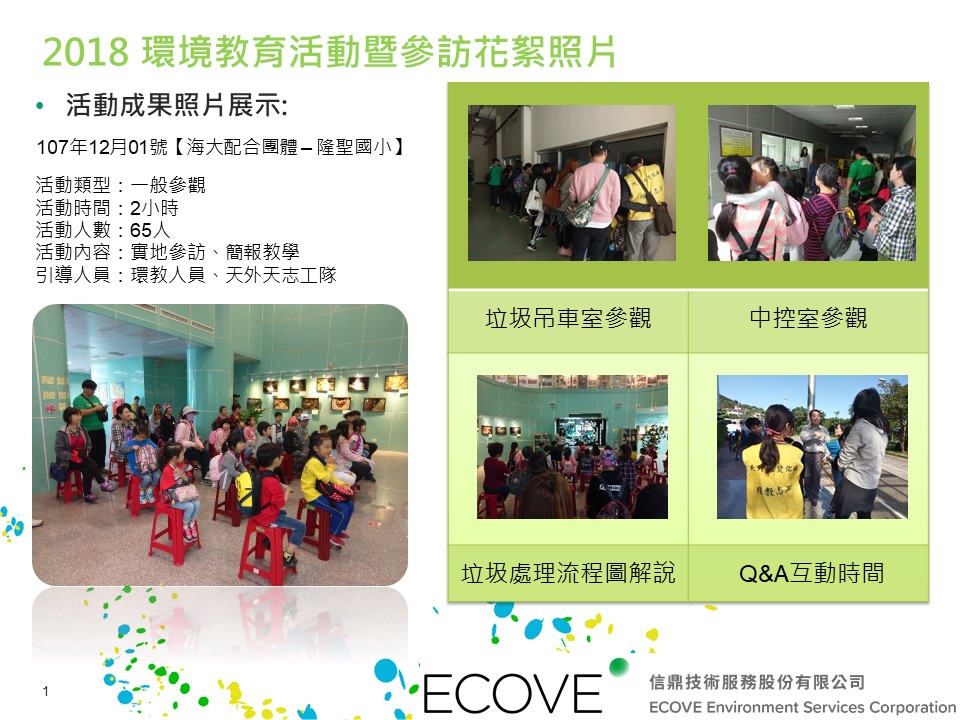 2018 環境教育活動暨參訪花絮照片

• 活動成果照片展示:

107年12月01號【海大配合團體 – 隆聖國小】

活動類型：一般參觀
活動時間：2小時
活動人數：65人
活動內容：實地參訪、簡報教學
引導人員：環教人員、天外天志工隊

| 垃圾吊車室參觀 | 中控室參觀 |
|---|---|
| 垃圾處理流程圖解說 | Q&A互動時間 |

1

ECOVE

信鼎技術服務股份有限公司
ECOVE Environment Services Corporation